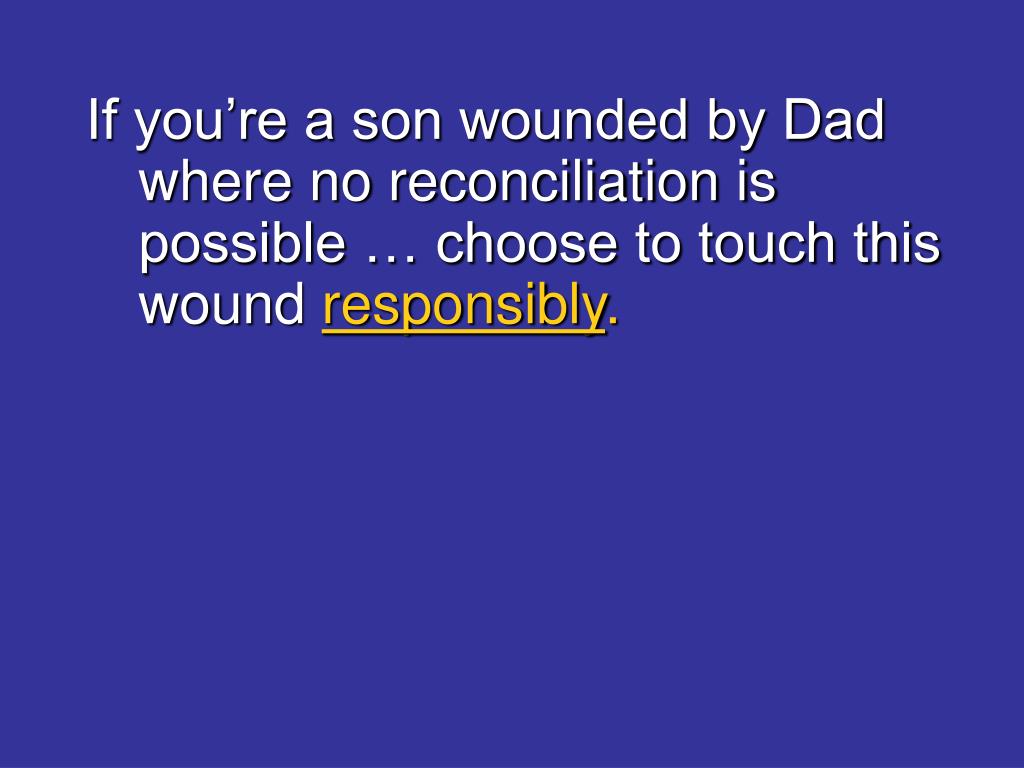 If you’re a son wounded by Dad where no reconciliation is possible … choose to touch this wound responsibly.